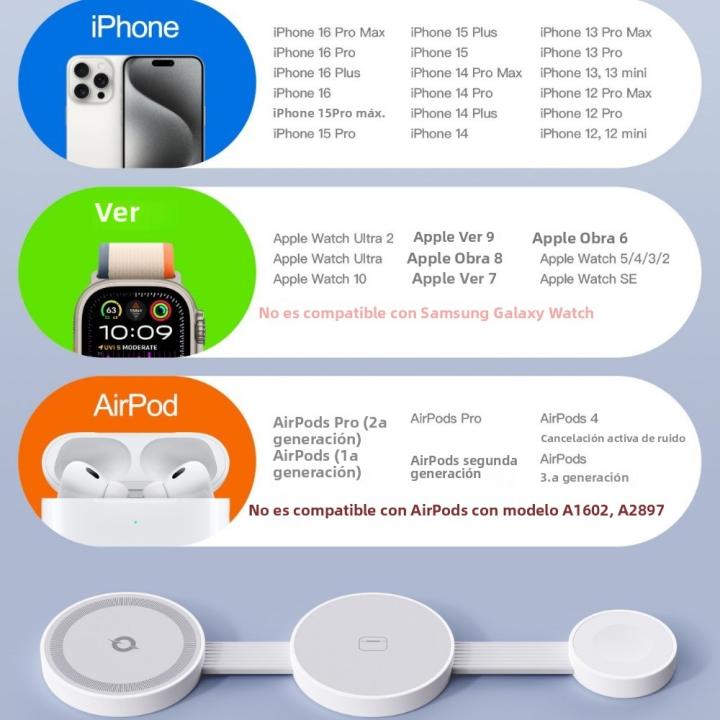 iPhone

iPhone 16 Pro Max
iPhone 16 Pro
iPhone 16 Plus
iPhone 16
iPhone 15Pro máx.
iPhone 15 Pro

iPhone 15 Plus
iPhone 15
iPhone 14 Pro Max
iPhone 14 Pro
iPhone 14 Plus
iPhone 14

iPhone 13 Pro Max
iPhone 13 Pro
iPhone 13, 13 mini
iPhone 12 Pro Max
iPhone 12 Pro
iPhone 12, 12 mini

Ver

63
10:09
UVI 5 MODERATE

Apple Watch Ultra 2
Apple Watch Ultra
Apple Watch 10

Apple Ver 9
Apple Obra 8
Apple Ver 7

Apple Obra 6
Apple Watch 5/4/3/2
Apple Watch SE

No es compatible con Samsung Galaxy Watch

AirPod

AirPods Pro (2a generación)
AirPods (1a generación)

AirPods Pro
AirPods segunda generación

AirPods 4
Cancelación activa de ruido
AirPods
3.a generación

No es compatible con AirPods con modelo A1602, A2897